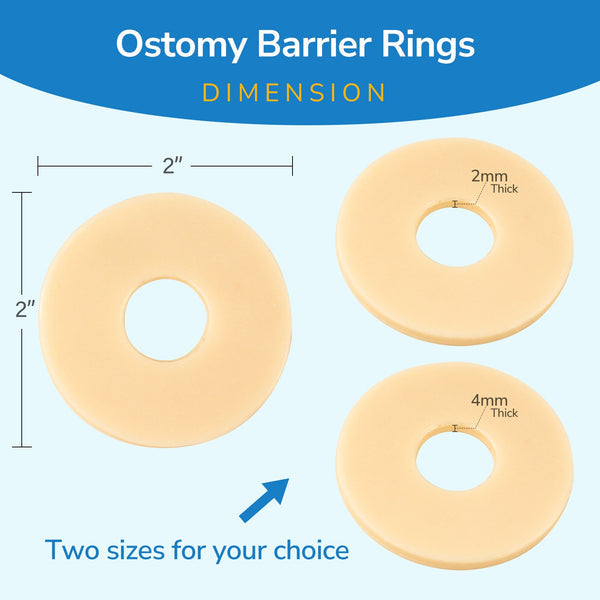 Ostomy Barrier Rings

DIMENSION

2"

2"

2mm
Thick

4mm
Thick

Two sizes for your choice